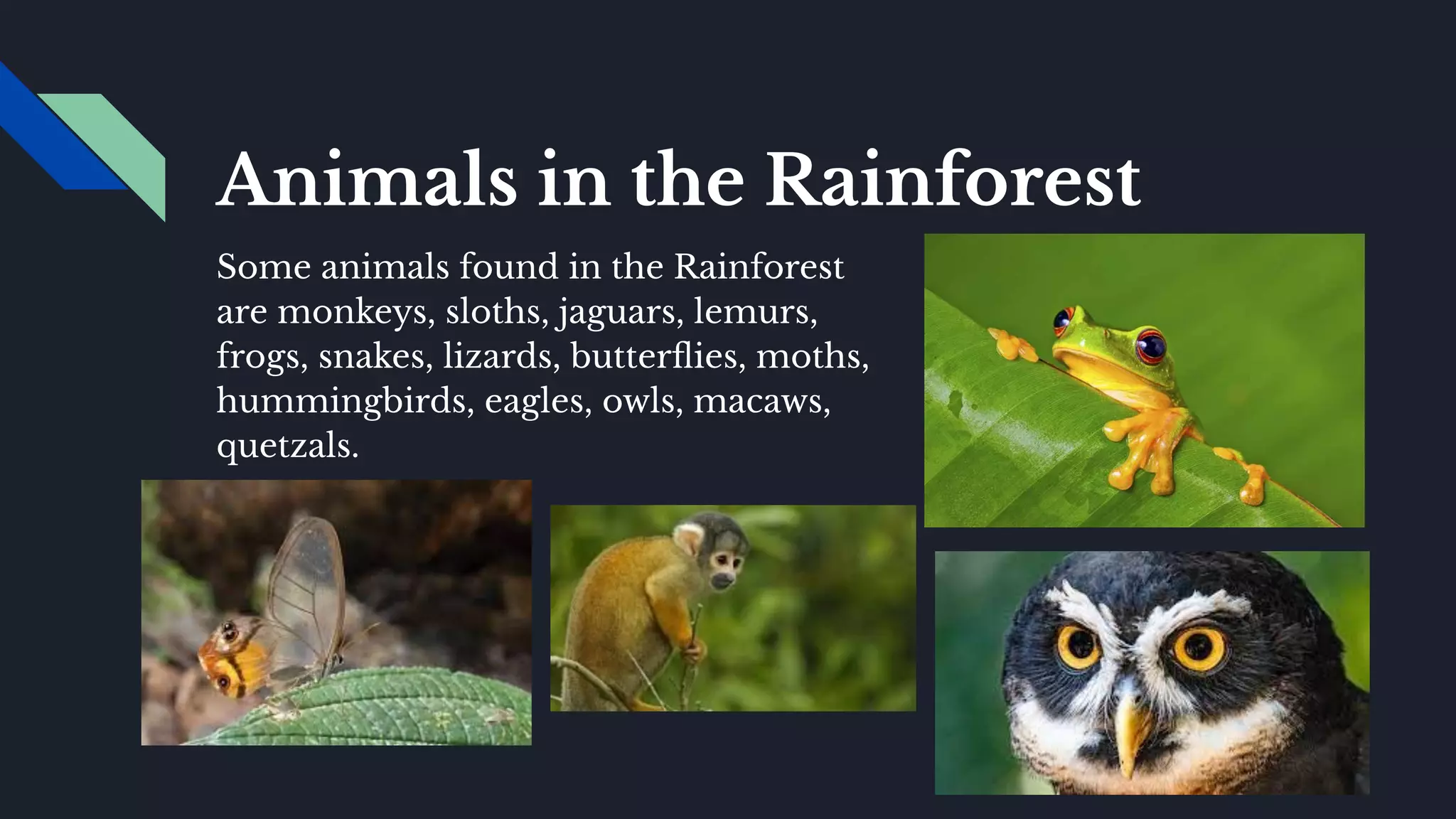 Animals in the Rainforest

Some animals found in the Rainforest are monkeys, sloths, jaguars, lemurs, frogs, snakes, lizards, butterflies, moths, hummingbirds, eagles, owls, macaws, quetzals.